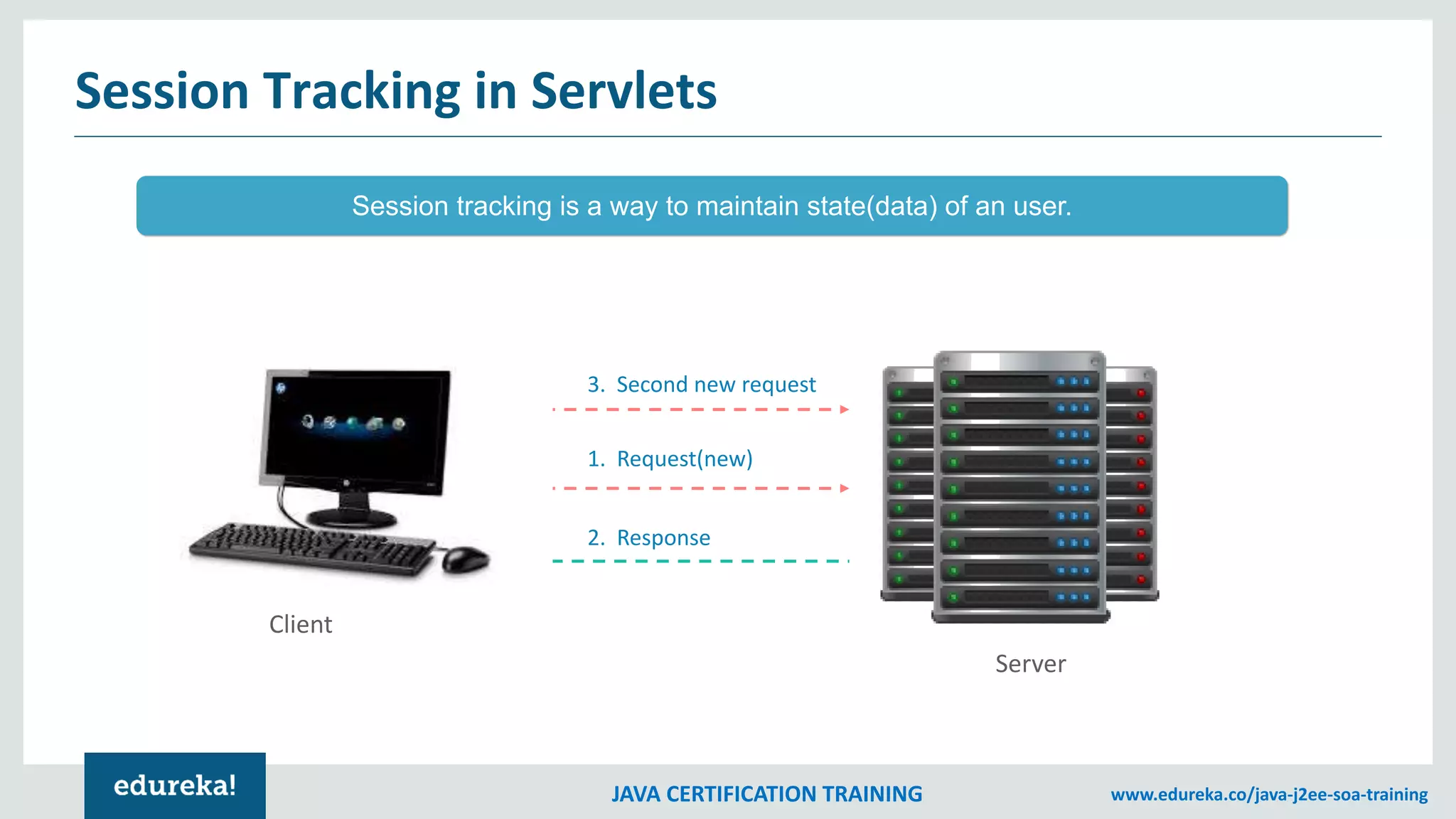 Session Tracking in Servlets

Session tracking is a way to maintain state(data) of an user.

3. Second new request

1. Request(new)

2. Response

Client

Server

edureka!

JAVA CERTIFICATION TRAINING

www.edureka.co/java-j2ee-soa-training